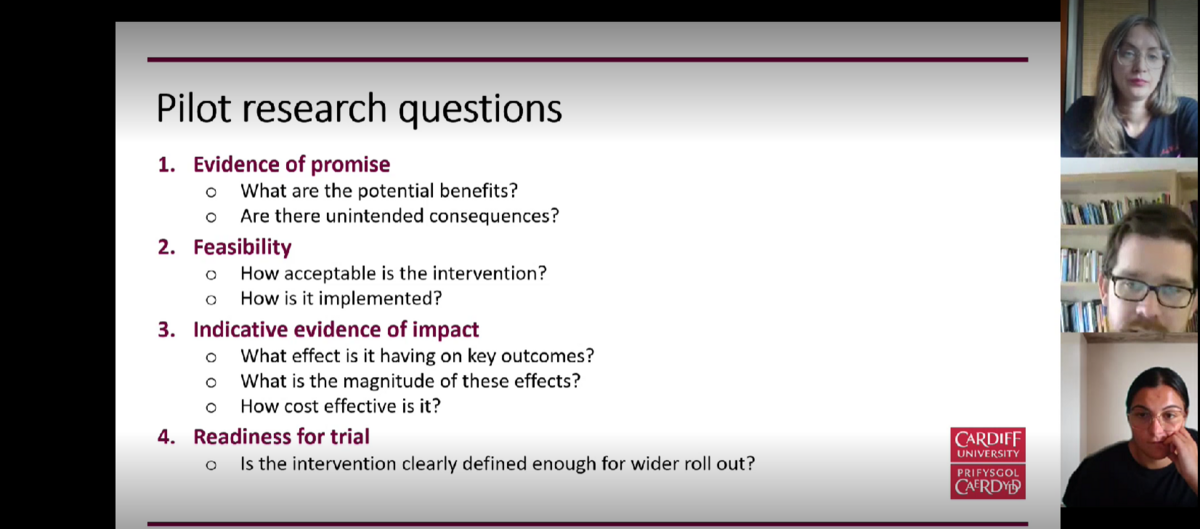 Pilot research questions

1. Evidence of promise
   ○ What are the potential benefits?
   ○ Are there unintended consequences?
2. Feasibility
   ○ How acceptable is the intervention?
   ○ How is it implemented?
3. Indicative evidence of impact
   ○ What effect is it having on key outcomes?
   ○ What is the magnitude of these effects?
   ○ How cost effective is it?
4. Readiness for trial
   ○ Is the intervention clearly defined enough for wider roll out?

CARDIFF UNIVERSITY
PRIFYSGOL CAERDYDD